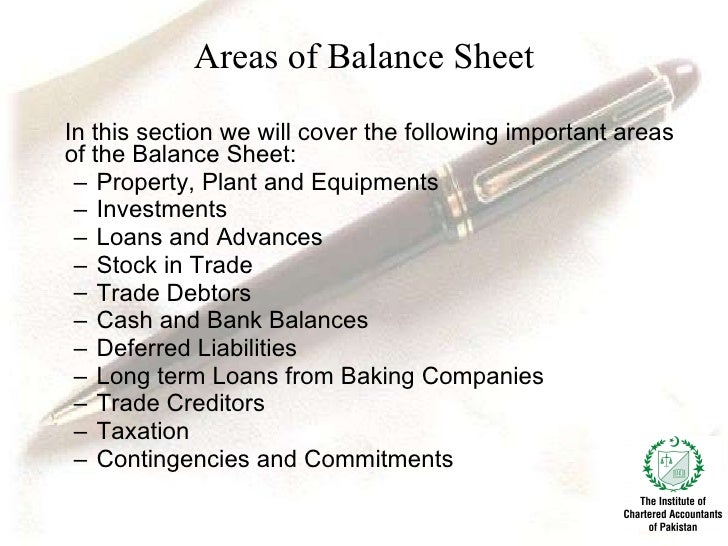 Areas of Balance Sheet

In this section we will cover the following important areas of the Balance Sheet:
– Property, Plant and Equipments
– Investments
– Loans and Advances
– Stock in Trade
– Trade Debtors
– Cash and Bank Balances
– Deferred Liabilities
– Long term Loans from Baking Companies
– Trade Creditors
– Taxation
– Contingencies and Commitments

The Institute of Chartered Accountants of Pakistan